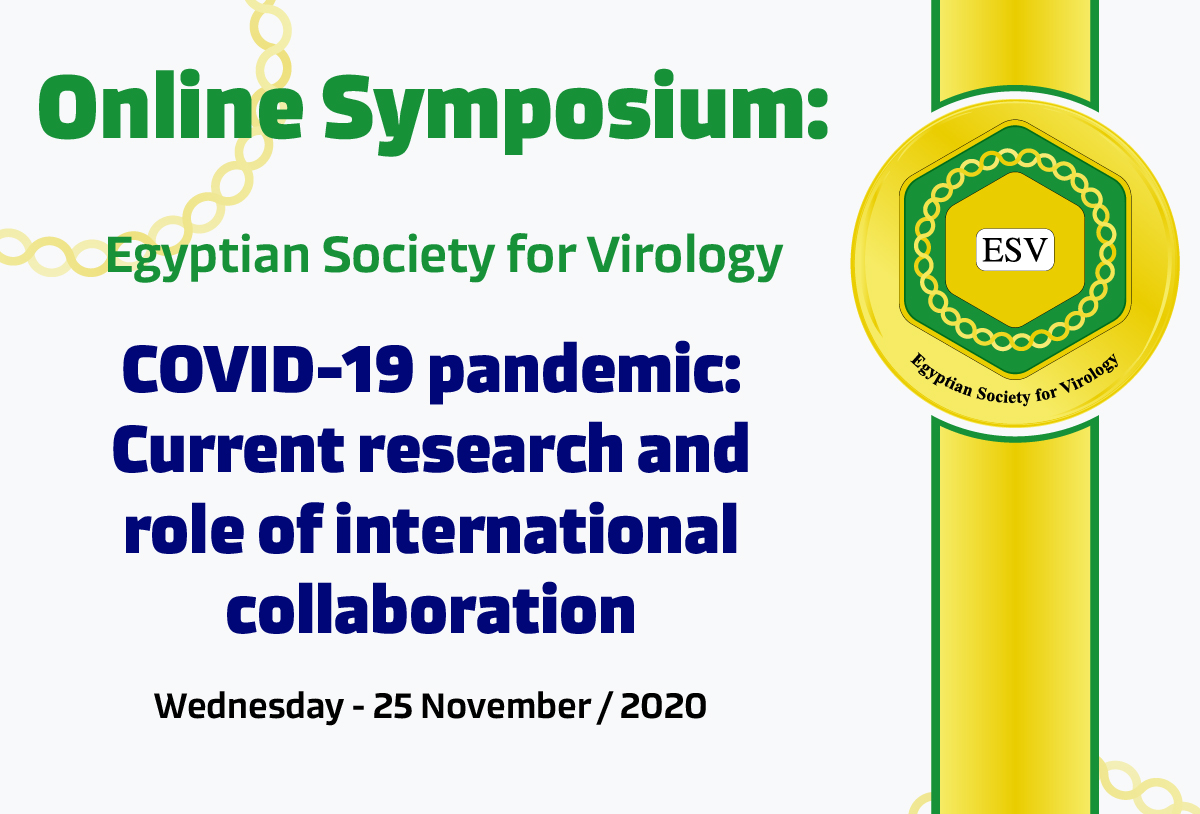 Online Symposium:

Egyptian Society for Virology

COVID-19 pandemic: Current research and role of international collaboration

Wednesday - 25 November / 2020

ESV

Egyptian Society for Virology